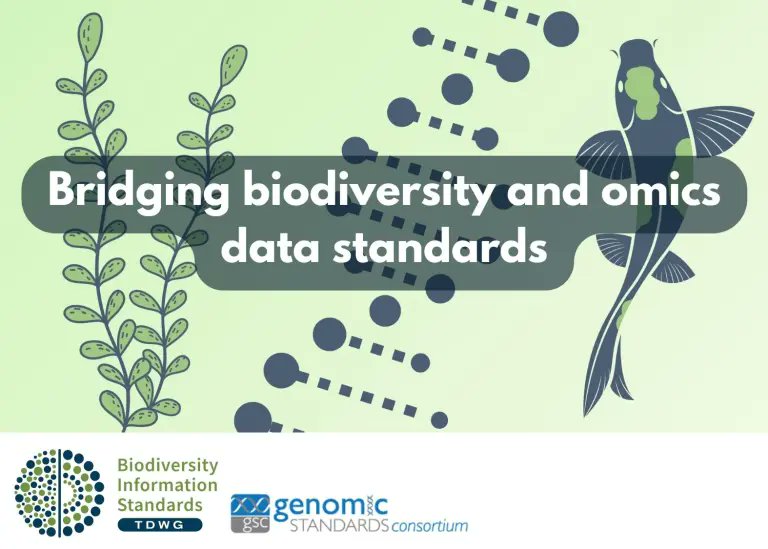 Bridging biodiversity and omics data standards

Biodiversity Information Standards
TDWG

gsc genomic STANDARDS consortium